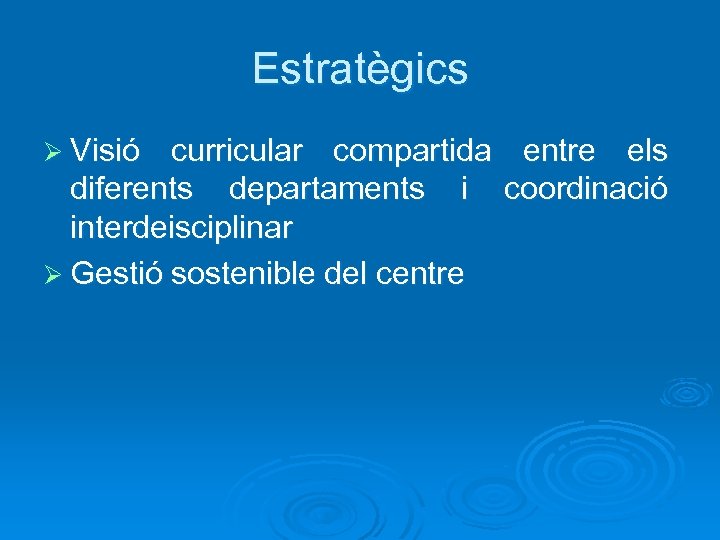 Estratègics

➢ Visió curricular compartida entre els diferents departaments i coordinació interdeisciplinar

➢ Gestió sostenible del centre